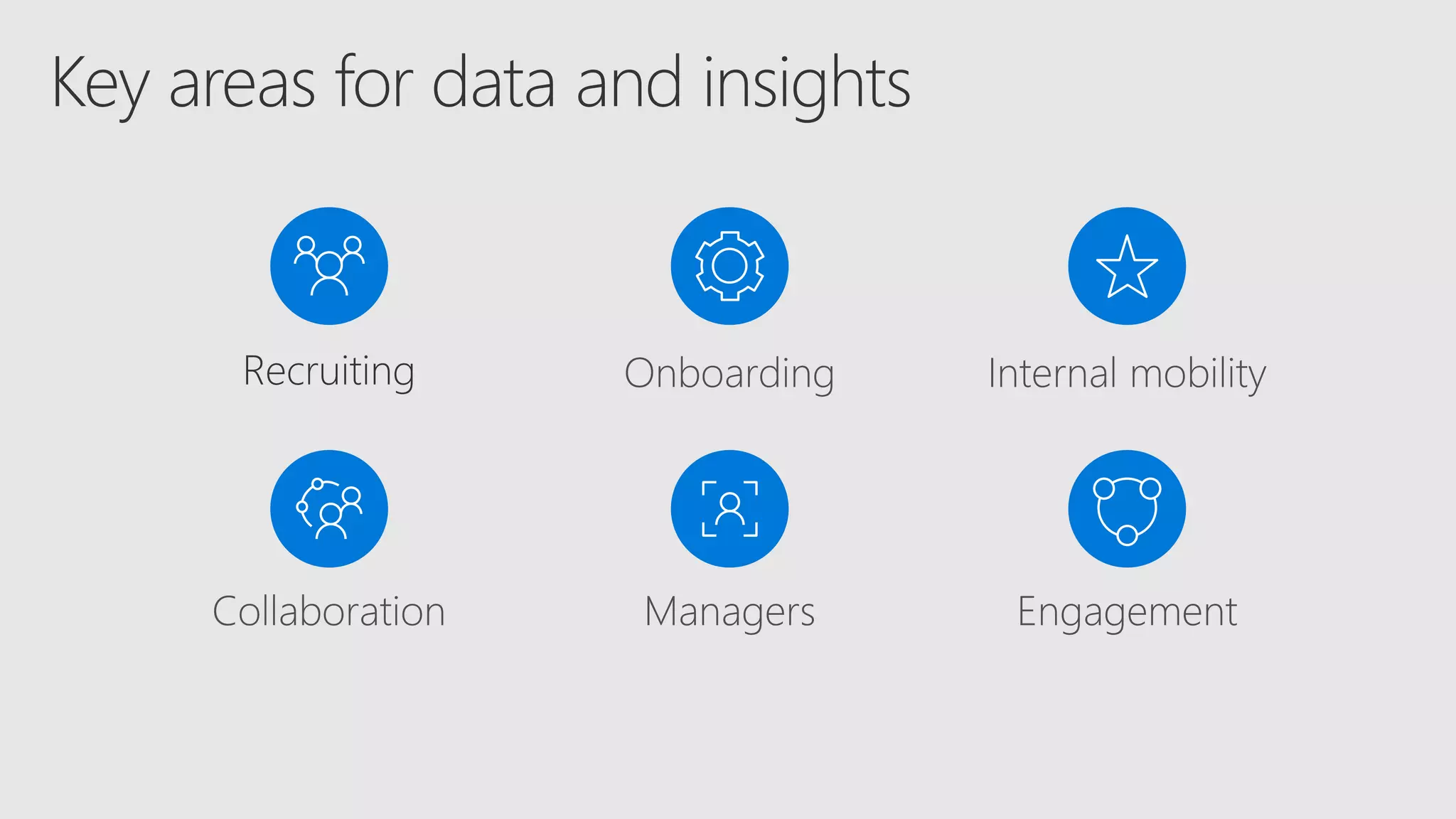 Key areas for data and insights

Recruiting

Onboarding

Internal mobility

Collaboration

Managers

Engagement